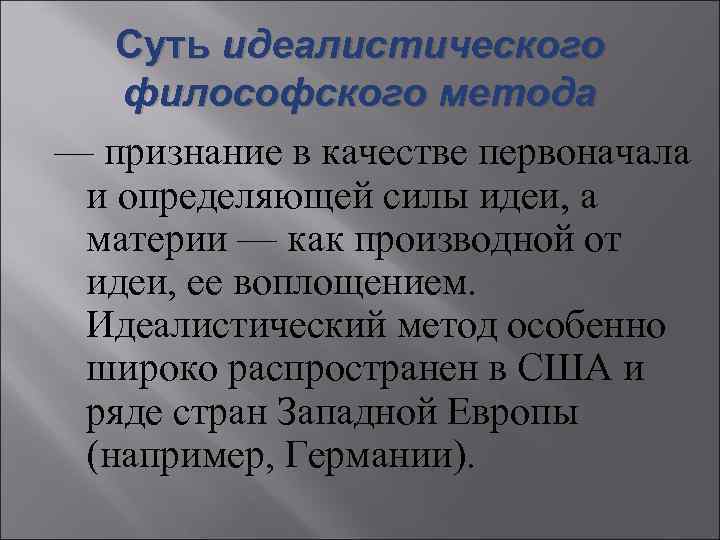 Суть идеалистического философского метода

— признание в качестве первоначала и определяющей силы идеи, а материи — как производной от идеи, ее воплощением. Идеалистический метод особенно широко распространен в США и ряде стран Западной Европы (например, Германии).